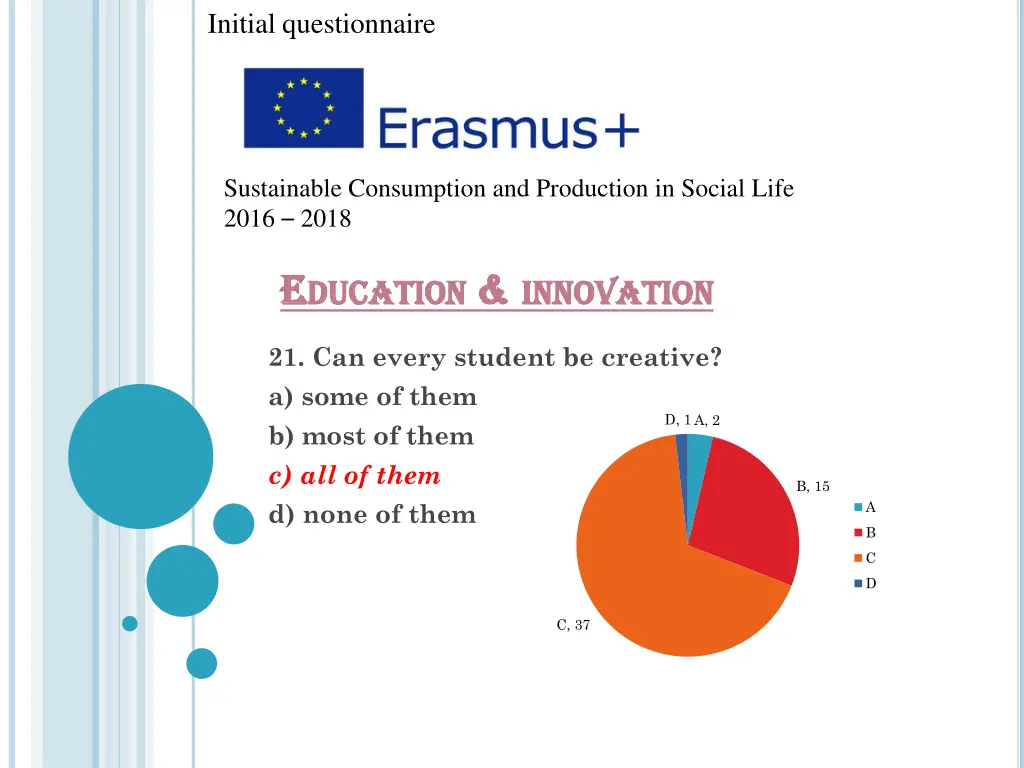 Initial questionnaire

Erasmus+

Sustainable Consumption and Production in Social Life
2016 – 2018

EDUCATION & INNOVATION

21. Can every student be creative?
a) some of them
b) most of them
c) all of them
d) none of them

D, 1 A, 2
B, 15
C, 37

A
B
C
D